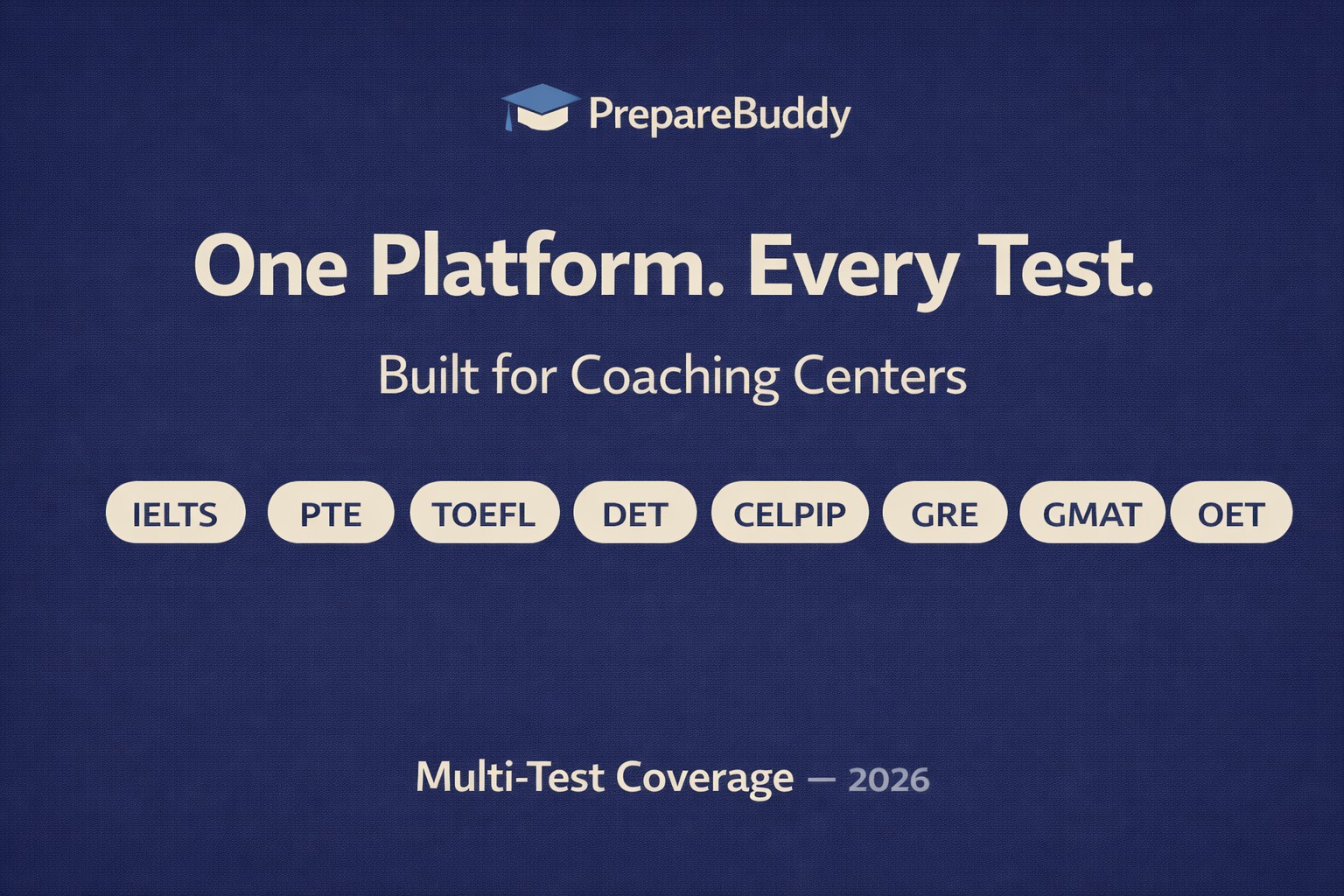 PrepareBuddy

One Platform. Every Test.

Built for Coaching Centers

IELTS PTE TOEFL DET CELPIP GRE GMAT OET

Multi-Test Coverage — 2026